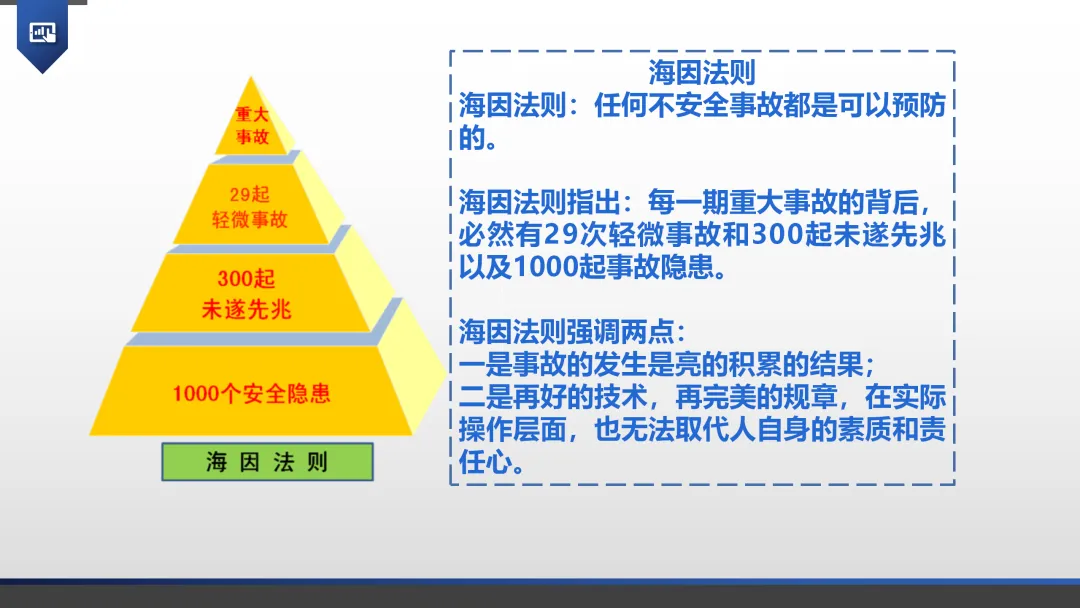 重大事故

29起
轻微事故

300起
未遂先兆

1000个安全隐患

海因法则

海因法则

海因法则：任何不安全事故都是可以预防的。

海因法则指出：每一期重大事故的背后，必然有29次轻微事故和300起未遂先兆以及1000起事故隐患。

海因法则强调两点：
一是事故的发生是亮的积累的结果；
二是再好的技术，再完美的规章，在实际操作层面，也无法取代人自身的素质和责任心。